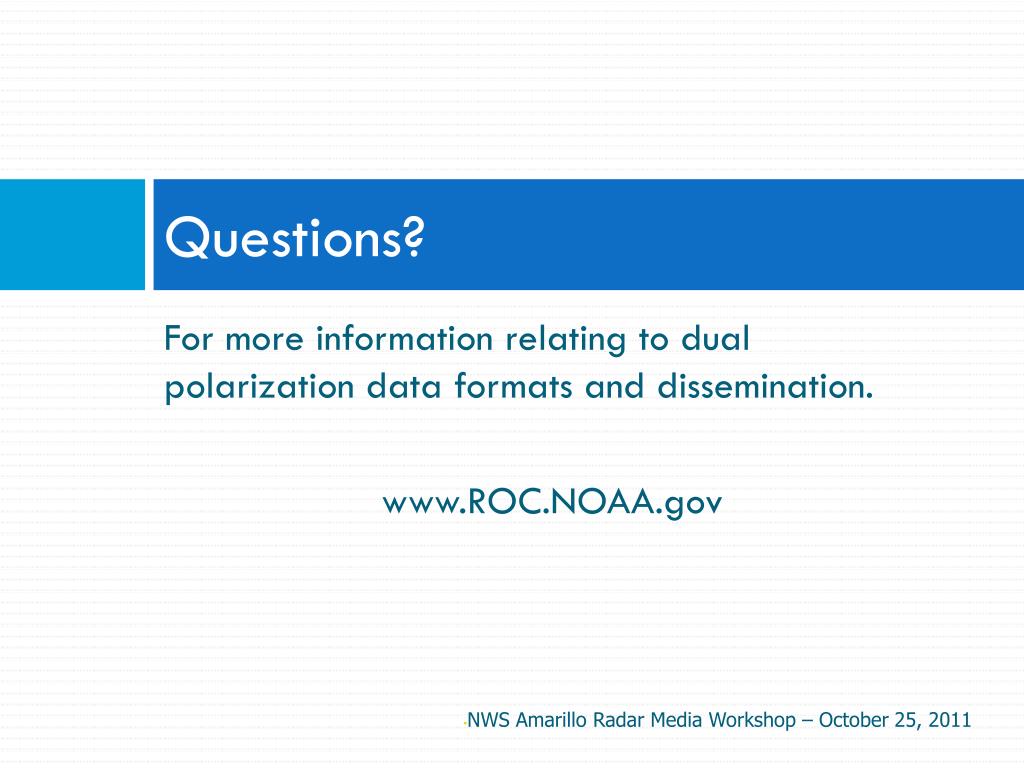 Questions?

For more information relating to dual polarization data formats and dissemination.

www.ROC.NOAA.gov

NWS Amarillo Radar Media Workshop – October 25, 2011